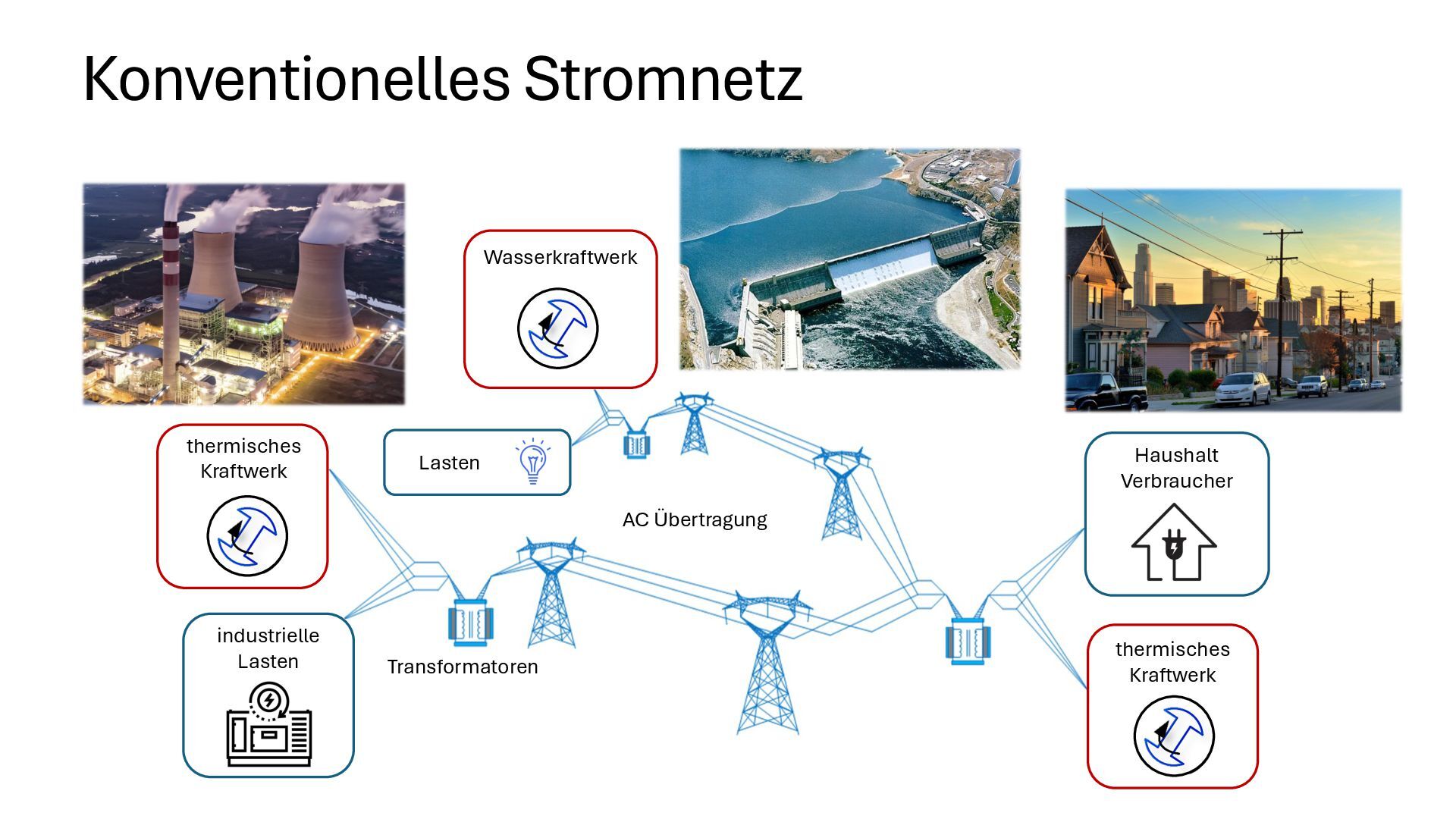 Konventionelles Stromnetz

Wasserkraftwerk

thermisches Kraftwerk

Lasten

AC Übertragung

Haushalt Verbraucher

industrielle Lasten

Transformatoren

thermisches Kraftwerk